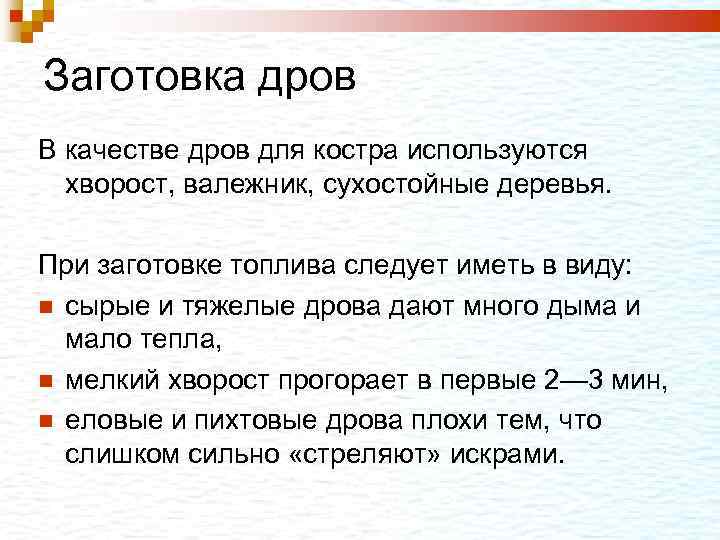 Заготовка дров

В качестве дров для костра используются хворост, валежник, сухостойные деревья.

При заготовке топлива следует иметь в виду:

- сырые и тяжелые дрова дают много дыма и мало тепла,
- мелкий хворост прогорает в первые 2—3 мин,
- еловые и пихтовые дрова плохи тем, что слишком сильно «стреляют» искрами.